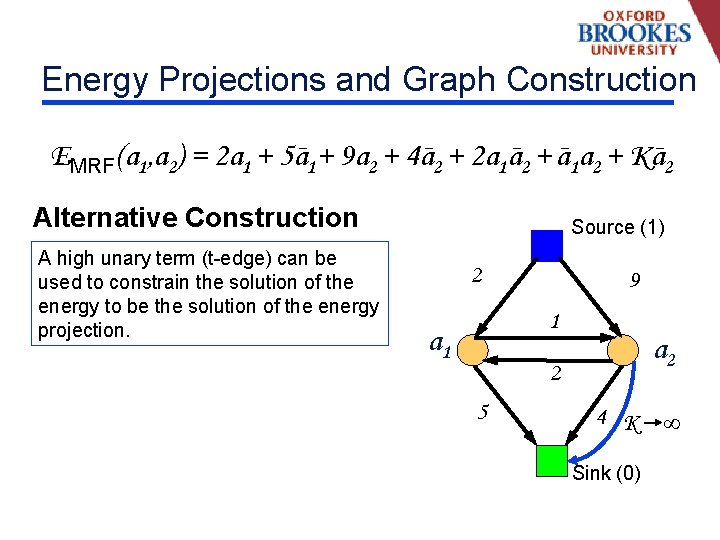 OXFORD
BROOKES
UNIVERSITY

Energy Projections and Graph Construction

$E_{MRF}(a_1,a_2) = 2a_1 + 5\bar{a}_1 + 9a_2 + 4\bar{a}_2 + 2a_1\bar{a}_2 + \bar{a}_1a_2 + K\bar{a}_2$

Alternative Construction

A high unary term (t-edge) can be used to constrain the solution of the energy to be the solution of the energy projection.

Source (1)

2

9

1

$a_1$

$a_2$

2

5

4

$K \rightarrow \infty$

Sink (0)